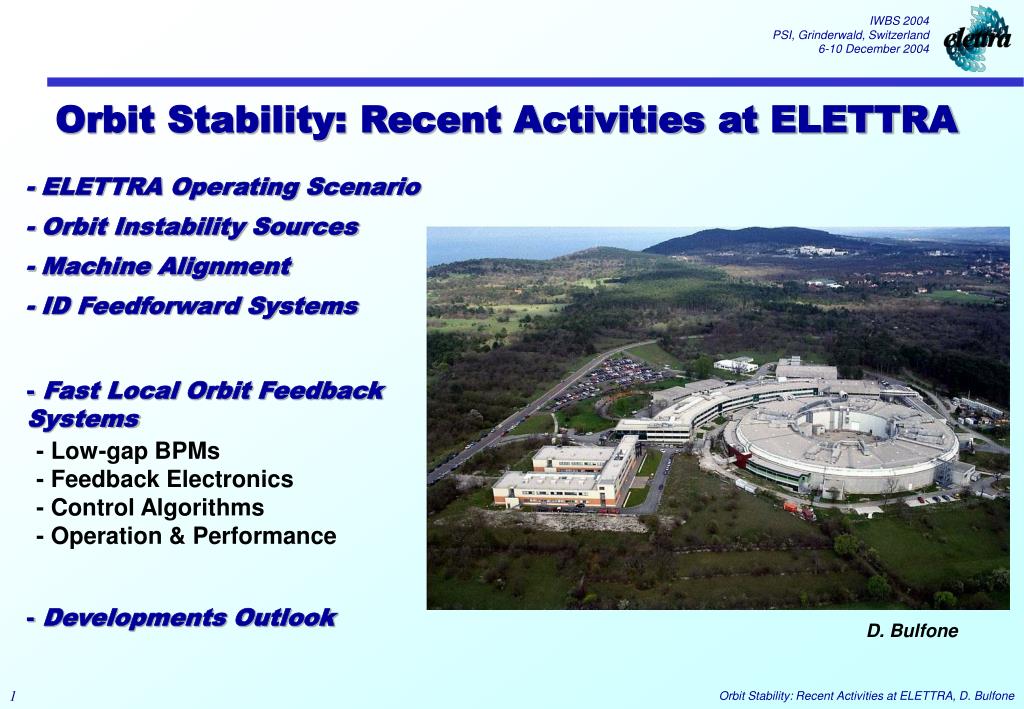 IWBS 2004
PSI, Grinderwald, Switzerland
6-10 December 2004

elettra

Orbit Stability: Recent Activities at ELETTRA

- ELETTRA Operating Scenario
- Orbit Instability Sources
- Machine Alignment
- ID Feedforward Systems

- Fast Local Orbit Feedback Systems
- Low-gap BPMs
- Feedback Electronics
- Control Algorithms
- Operation & Performance

- Developments Outlook

D. Bulfone

1

Orbit Stability: Recent Activities at ELETTRA, D. Bulfone